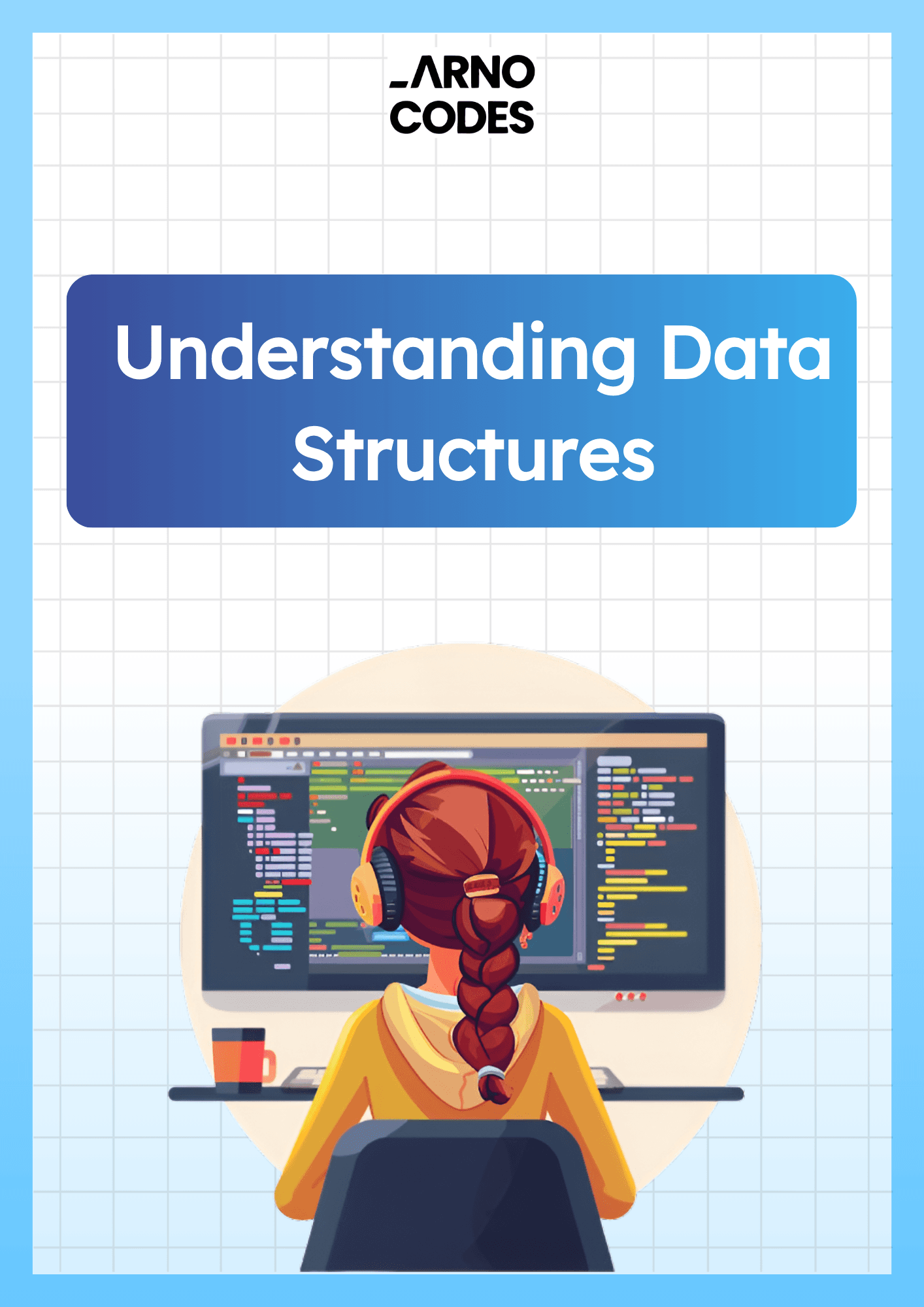 _ARNO
CODES

Understanding Data Structures